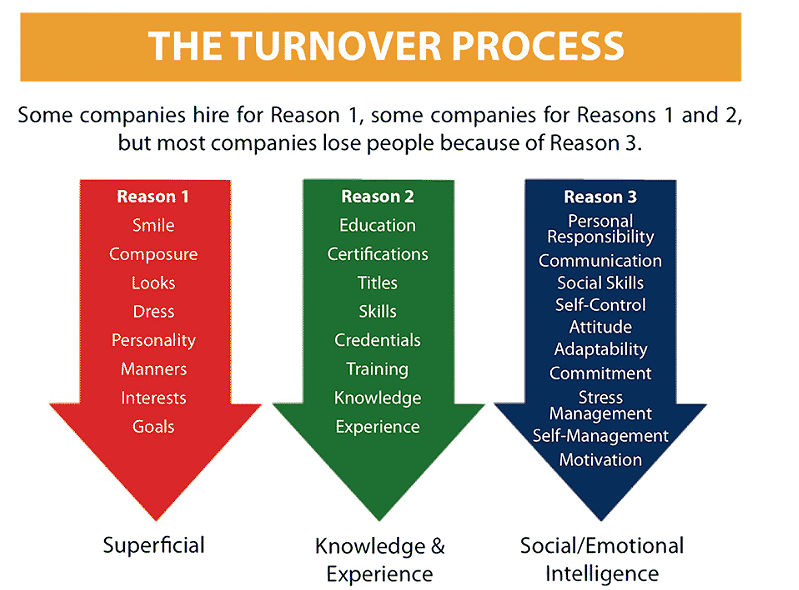 THE TURNOVER PROCESS

Some companies hire for Reason 1, some companies for Reasons 1 and 2, but most companies lose people because of Reason 3.

Reason 1
Smile
Composure
Looks
Dress
Personality
Manners
Interests
Goals

Superficial

Reason 2
Education
Certifications
Titles
Skills
Credentials
Training
Knowledge
Experience

Knowledge & Experience

Reason 3
Personal Responsibility
Communication
Social Skills
Self-Control
Attitude
Adaptability
Commitment
Stress Management
Self-Management
Motivation

Social/Emotional Intelligence